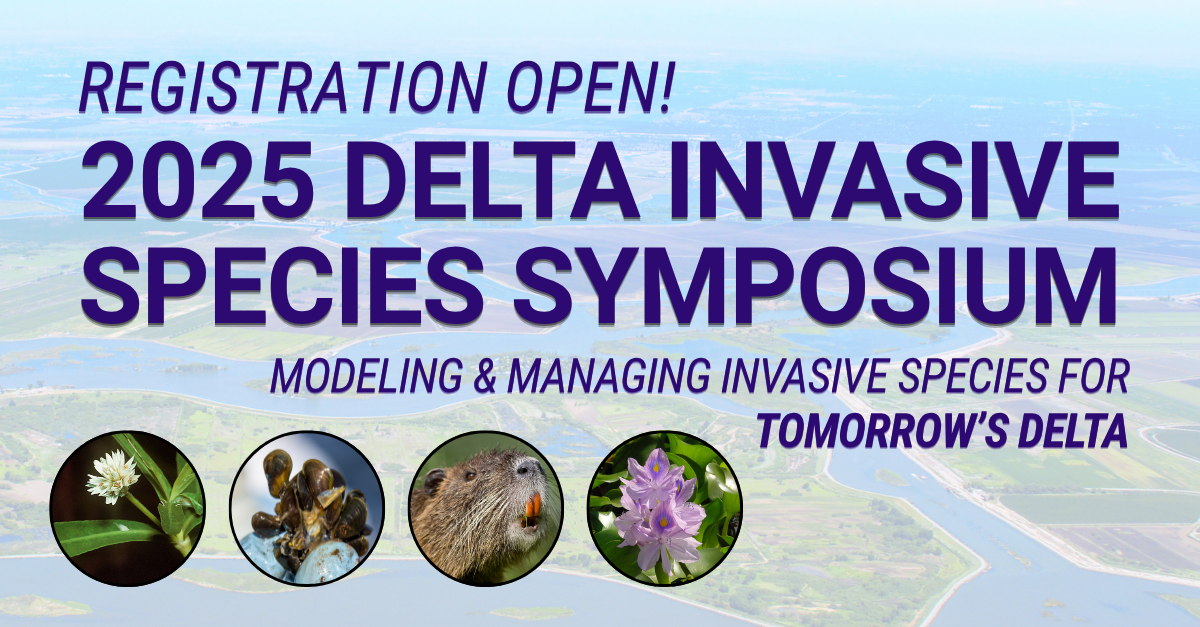 REGISTRATION OPEN!

2025 DELTA INVASIVE SPECIES SYMPOSIUM

MODELING & MANAGING INVASIVE SPECIES FOR TOMORROW'S DELTA